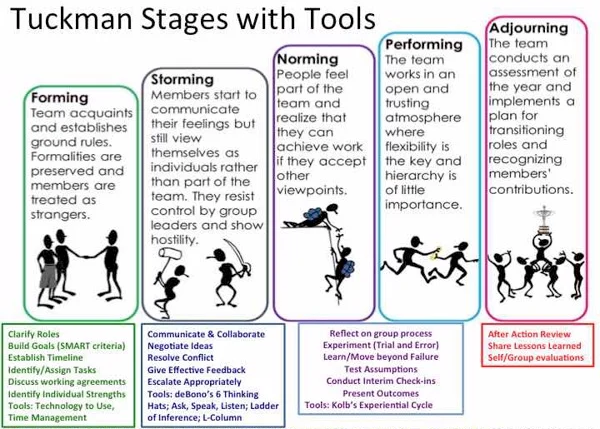 Tuckman Stages with Tools

Forming
Team acquaints and establishes ground rules. Formalities are preserved and members are treated as strangers.

Storming
Members start to communicate their feelings but still view themselves as individuals rather than part of the team. They resist control by group leaders and show hostility.

Norming
People feel part of the team and realize that they can achieve work if they accept other viewpoints.

Performing
The team works in an open and trusting atmosphere where flexibility is the key and hierarchy is of little importance.

Adjourning
The team conducts an assessment of the year and implements a plan for transitioning roles and recognizing members' contributions.

Clarify Roles
Build Goals (SMART criteria)
Establish Timeline
Identify/Assign Tasks
Discuss working agreements
Identify Individual Strengths
Tools: Technology to Use, Time Management

Communicate & Collaborate
Negotiate Ideas
Resolve Conflict
Give Effective Feedback
Escalate Appropriately
Tools: deBono's 6 Thinking Hats; Ask, Speak, Listen; Ladder of Inference; L-Column

Reflect on group process
Experiment (Trial and Error)
Learn/Move beyond Failure
Test Assumptions
Conduct Interim Check-ins
Present Outcomes
Tools: Kolb's Experiential Cycle

After Action Review
Share Lessons Learned
Self/Group evaluations